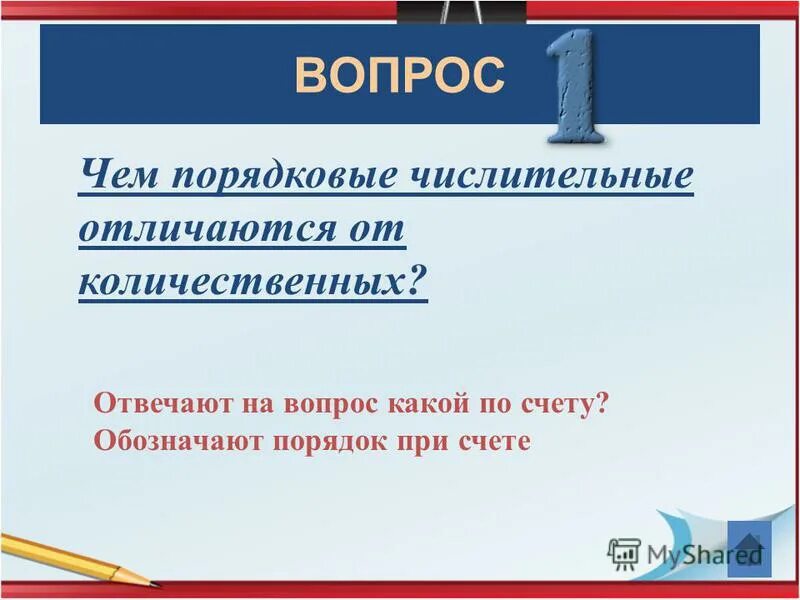 ВОПРОС 1

Чем порядковые числительные отличаются от количественных?

Отвечают на вопрос какой по счету? Обозначают порядок при счете

MyShared